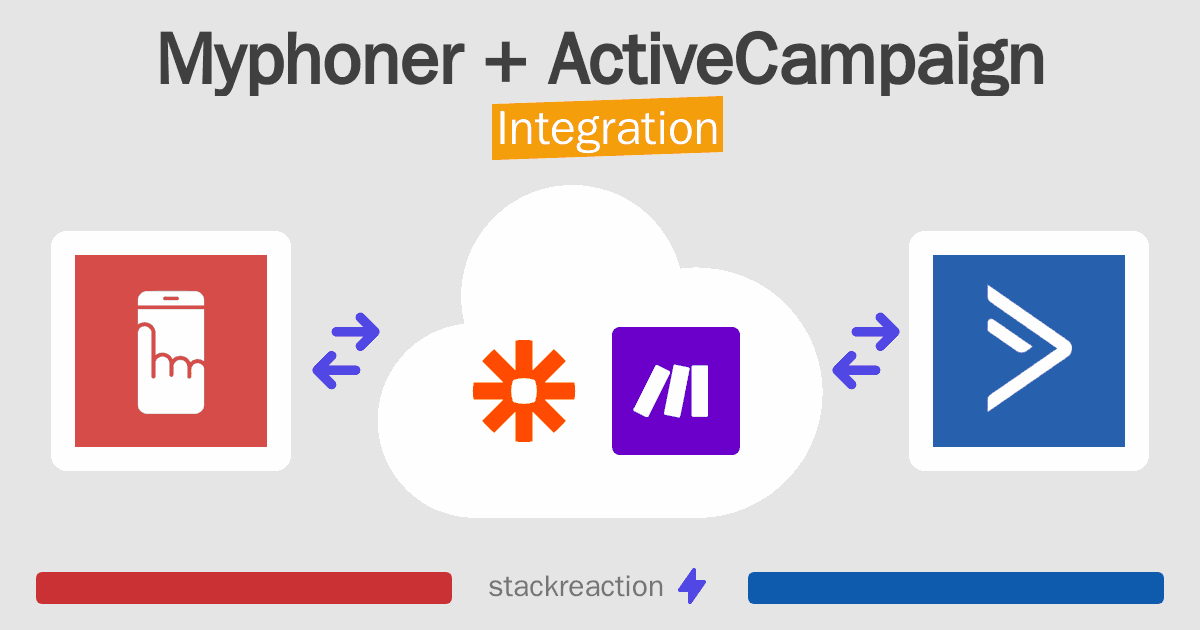 Myphoner + ActiveCampaign
Integration

stackreaction